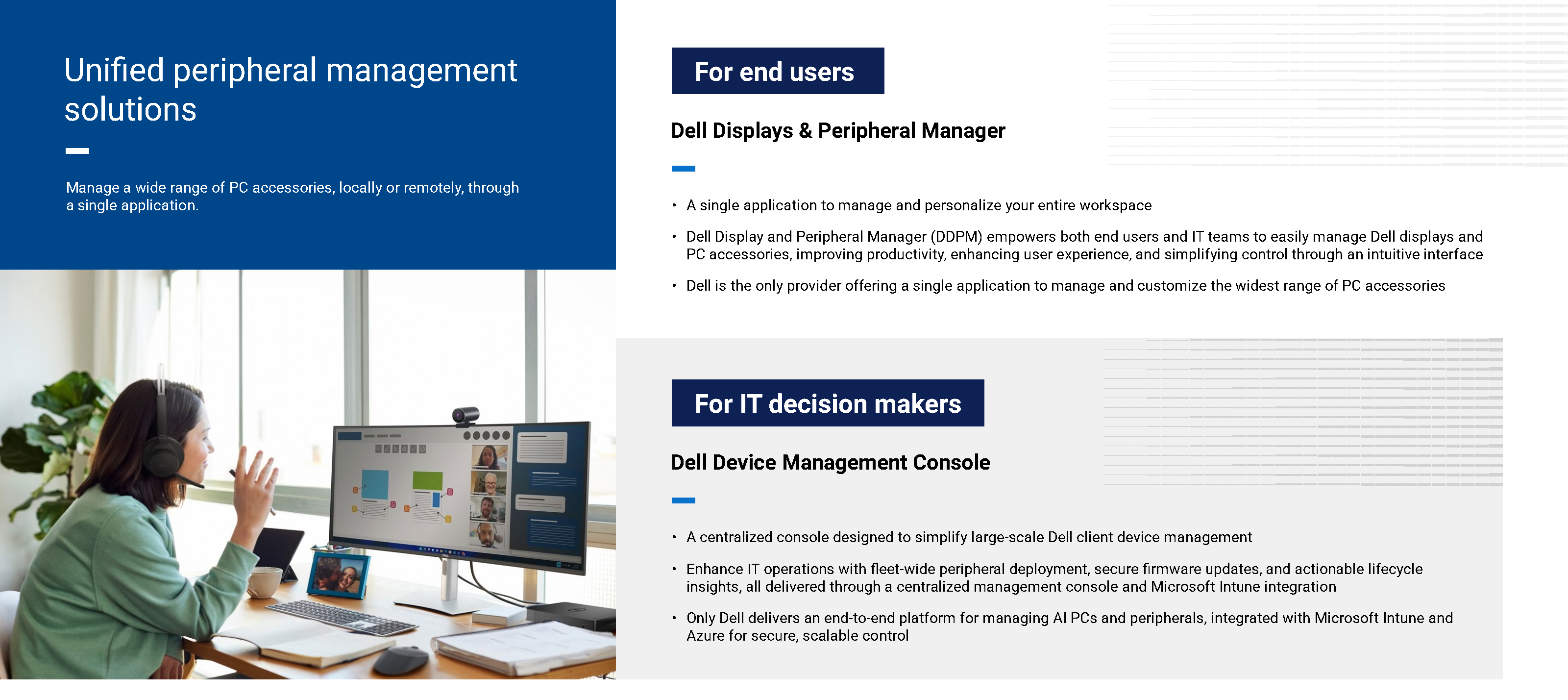 Unified peripheral management solutions

Manage a wide range of PC accessories, locally or remotely, through a single application.

For end users

Dell Displays & Peripheral Manager

• A single application to manage and personalize your entire workspace
• Dell Display and Peripheral Manager (DDPM) empowers both end users and IT teams to easily manage Dell displays and PC accessories, improving productivity, enhancing user experience, and simplifying control through an intuitive interface
• Dell is the only provider offering a single application to manage and customize the widest range of PC accessories

For IT decision makers

Dell Device Management Console

• A centralized console designed to simplify large-scale Dell client device management
• Enhance IT operations with fleet-wide peripheral deployment, secure firmware updates, and actionable lifecycle insights, all delivered through a centralized management console and Microsoft Intune integration
• Only Dell delivers an end-to-end platform for managing AI PCs and peripherals, integrated with Microsoft Intune and Azure for secure, scalable control